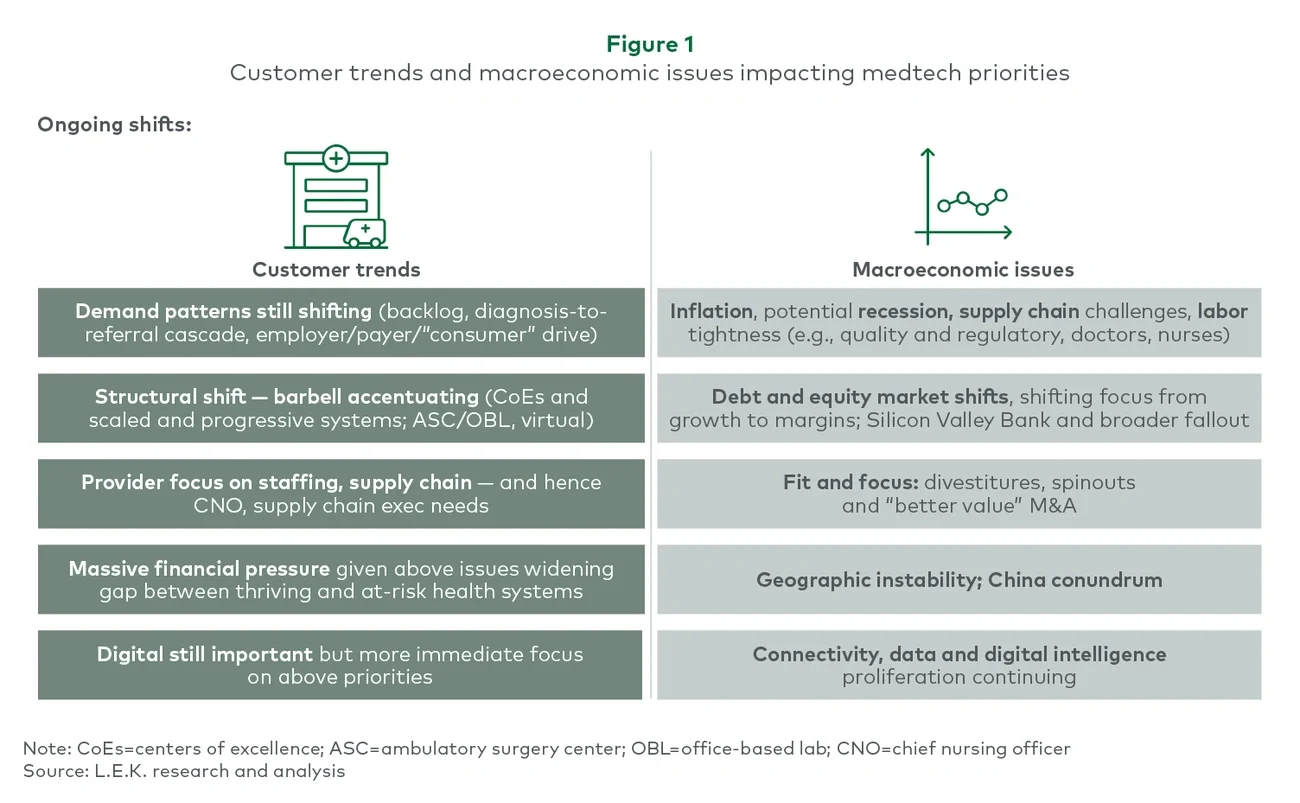 Figure 1
Customer trends and macroeconomic issues impacting medtech priorities

Ongoing shifts:

Customer trends

Demand patterns still shifting (backlog, diagnosis-to-referral cascade, employer/payer/"consumer" drive)

Structural shift — barbell accentuating (CoEs and scaled and progressive systems; ASC/OBL, virtual)

Provider focus on staffing, supply chain — and hence CNO, supply chain exec needs

Massive financial pressure given above issues widening gap between thriving and at-risk health systems

Digital still important but more immediate focus on above priorities

Macroeconomic issues

Inflation, potential recession, supply chain challenges, labor tightness (e.g., quality and regulatory, doctors, nurses)

Debt and equity market shifts, shifting focus from growth to margins; Silicon Valley Bank and broader fallout

Fit and focus: divestitures, spinouts and "better value" M&A

Geographic instability; China conundrum

Connectivity, data and digital intelligence proliferation continuing

Note: CoEs=centers of excellence; ASC=ambulatory surgery center; OBL=office-based lab; CNO=chief nursing officer
Source: L.E.K. research and analysis